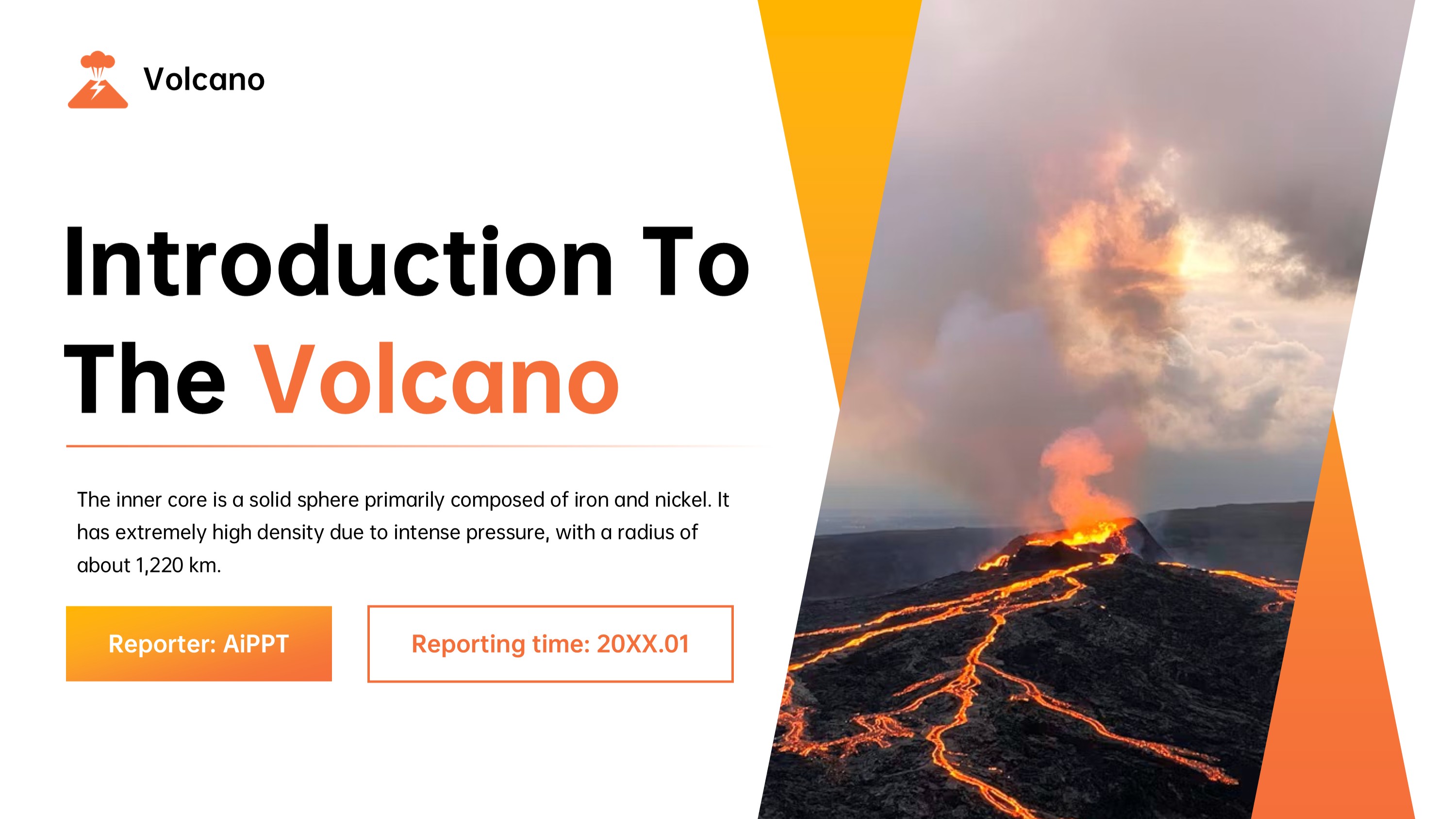 Volcano

Introduction To The Volcano

The inner core is a solid sphere primarily composed of iron and nickel. It has extremely high density due to intense pressure, with a radius of about 1,220 km.

Reporter: AiPPT

Reporting time: 20XX.01